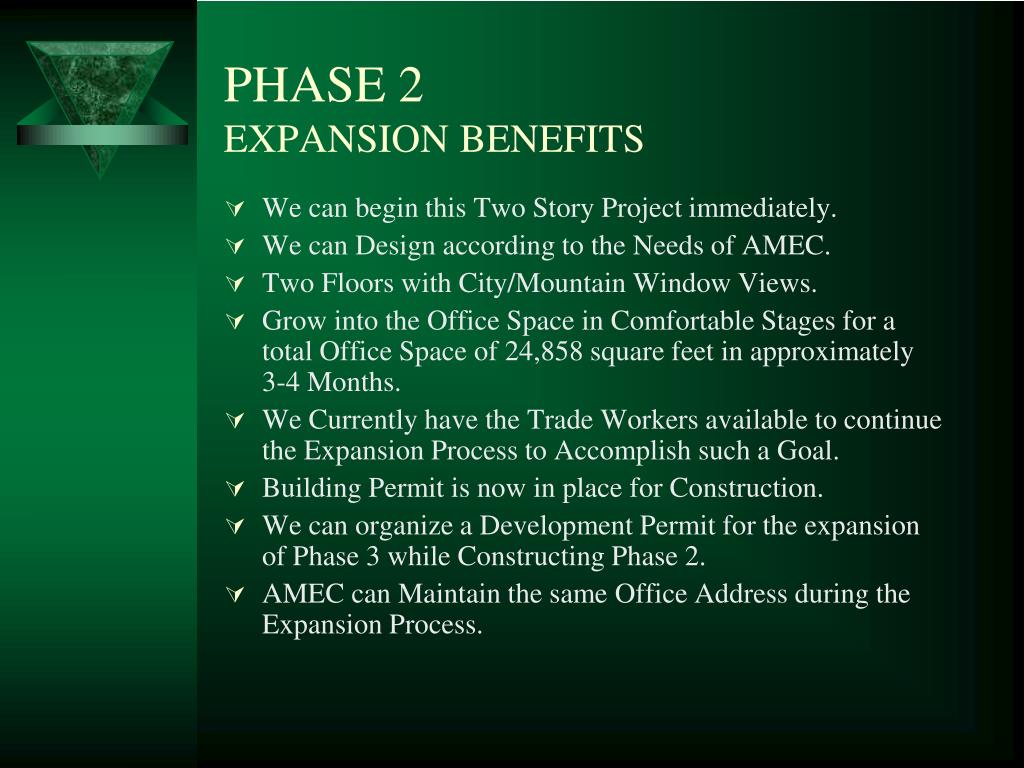 PHASE 2
EXPANSION BENEFITS

- We can begin this Two Story Project immediately.
- We can Design according to the Needs of AMEC.
- Two Floors with City/Mountain Window Views.
- Grow into the Office Space in Comfortable Stages for a total Office Space of 24,858 square feet in approximately 3-4 Months.
- We Currently have the Trade Workers available to continue the Expansion Process to Accomplish such a Goal.
- Building Permit is now in place for Construction.
- We can organize a Development Permit for the expansion of Phase 3 while Constructing Phase 2.
- AMEC can Maintain the same Office Address during the Expansion Process.